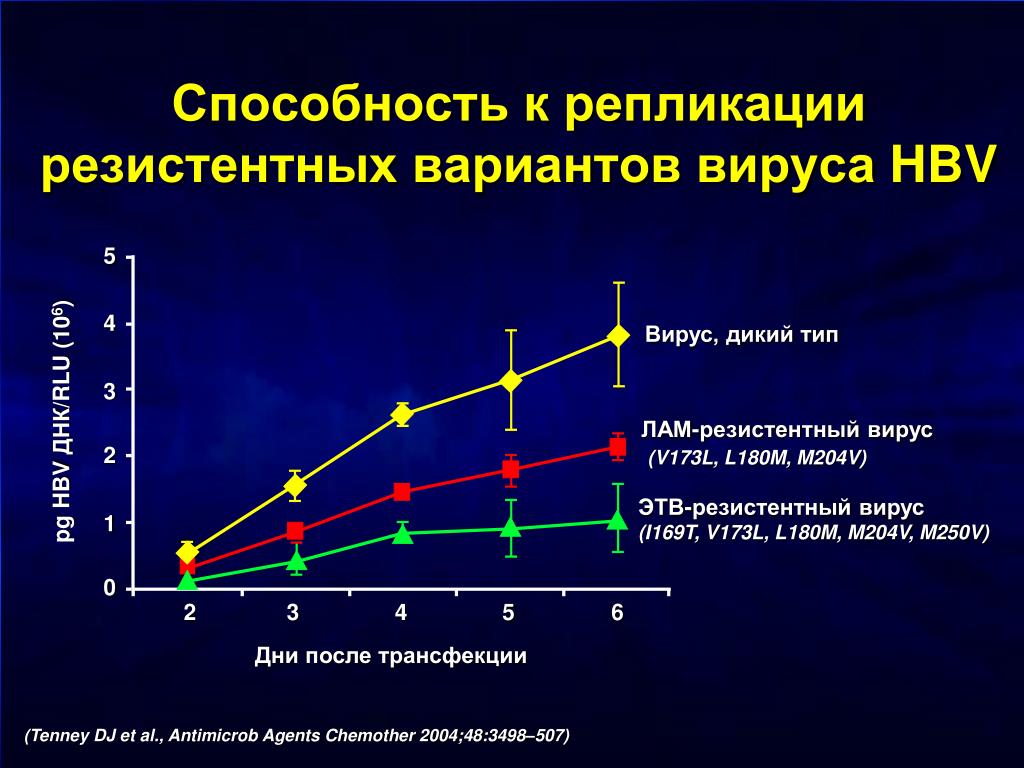 Способность к репликации резистентных вариантов вируса HBV

pg HBV ДНК/RLU ($10^6$)

5
4
3
2
1
0

2 3 4 5 6

Дни после трансфекции

Вирус, дикий тип

ЛАМ-резистентный вирус
(V173L, L180M, M204V)

ЭТВ-резистентный вирус
(I169T, V173L, L180M, M204V, M250V)

(Tenney DJ et al., Antimicrob Agents Chemother 2004;48:3498–507)